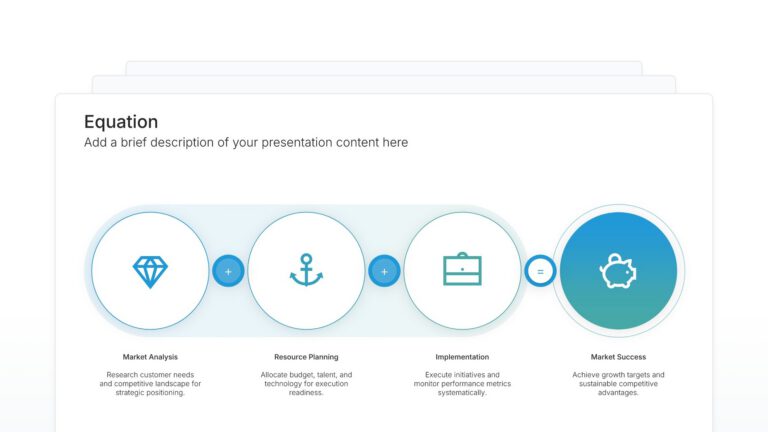 Equation
Add a brief description of your presentation content here

+ + =

Market Analysis
Research customer needs and competitive landscape for strategic positioning.

Resource Planning
Allocate budget, talent, and technology for execution readiness.

Implementation
Execute initiatives and monitor performance metrics systematically.

Market Success
Achieve growth targets and sustainable competitive advantages.